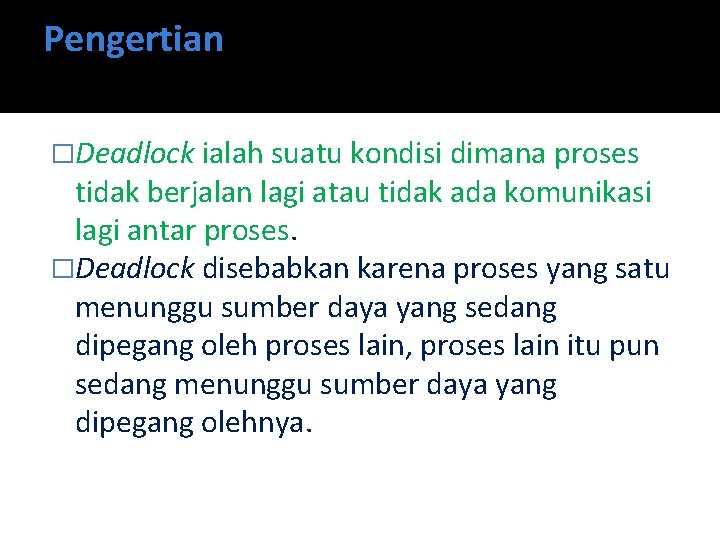 Pengertian

□Deadlock ialah suatu kondisi dimana proses tidak berjalan lagi atau tidak ada komunikasi lagi antar proses.

□Deadlock disebabkan karena proses yang satu menunggu sumber daya yang sedang dipegang oleh proses lain, proses lain itu pun sedang menunggu sumber daya yang dipegang olehnya.